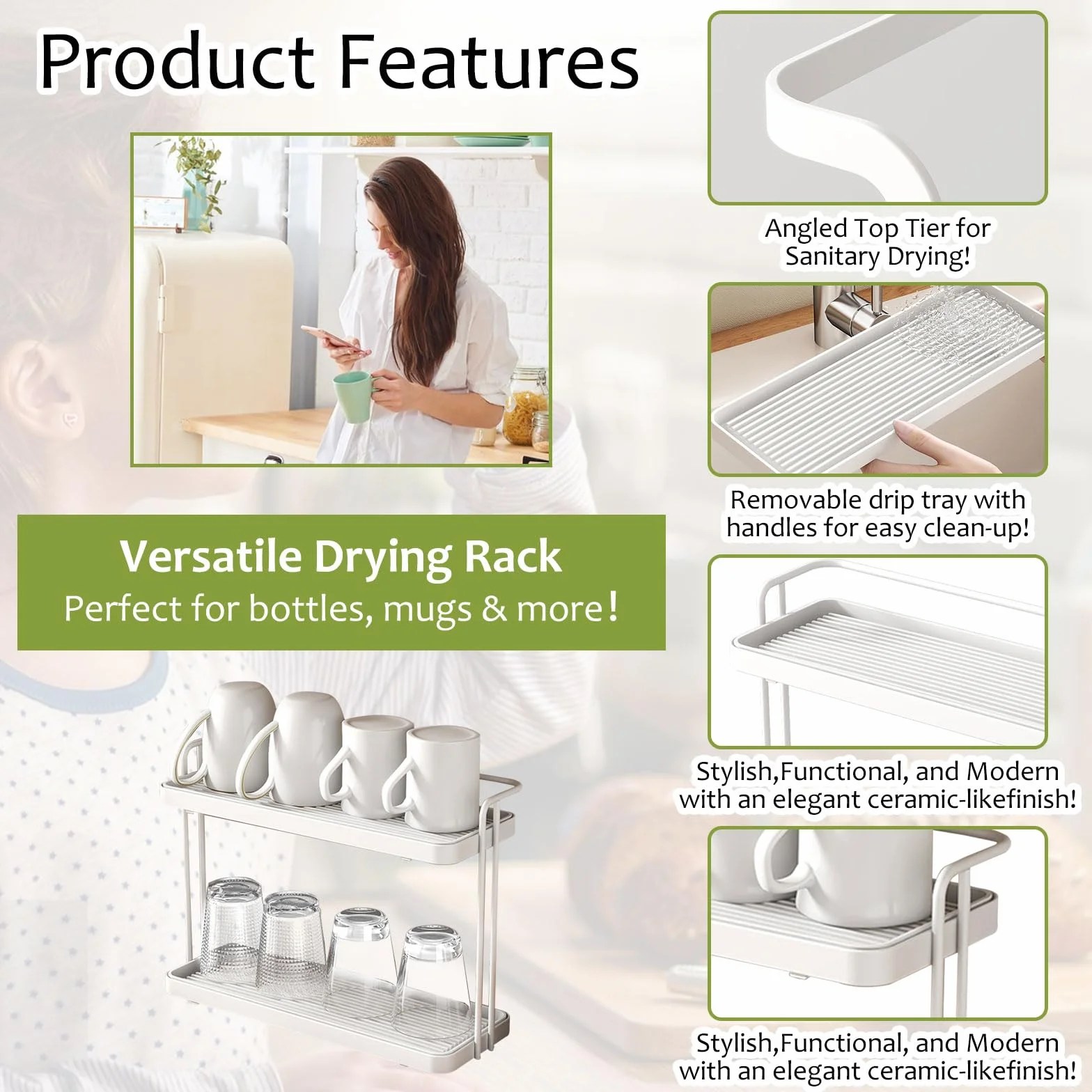 Product Features

Versatile Drying Rack
Perfect for bottles, mugs & more!

Angled Top Tier for Sanitary Drying!

Removable drip tray with handles for easy clean-up!

Stylish,Functional, and Modern with an elegant ceramic-likefinish!

Stylish,Functional, and Modern with an elegant ceramic-likefinish!